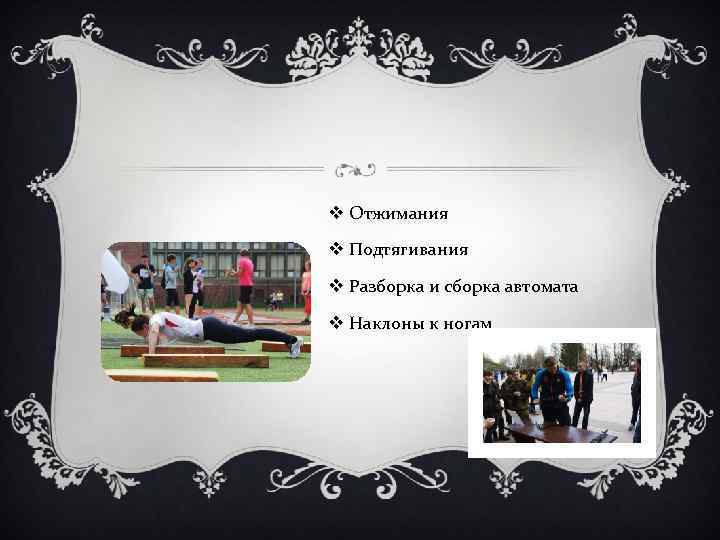 ❖ Отжимания

❖ Подтягивания

❖ Разборка и сборка автомата

❖ Наклоны к ногам